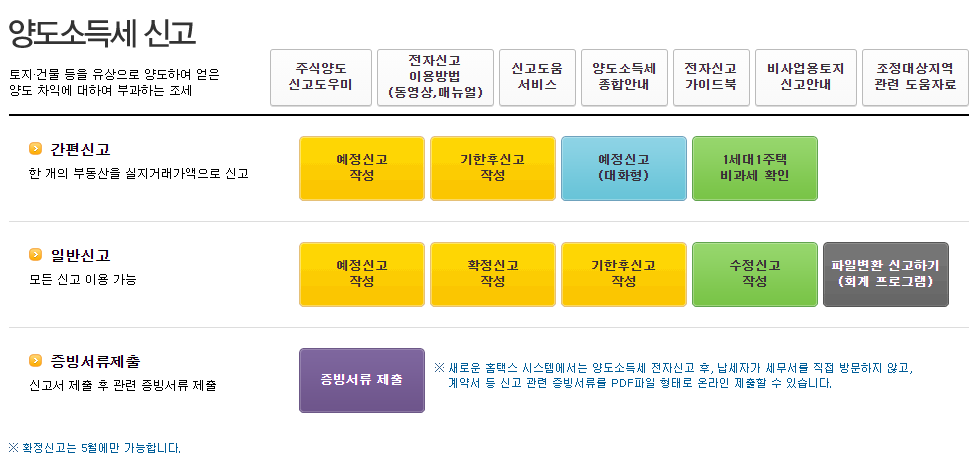 양도소득세 신고

토지·건물 등을 유상으로 양도하여 얻은 양도 차익에 대하여 부과하는 조세

주식양도 신고도우미

전자신고 이용방법 (동영상,매뉴얼)

신고도움 서비스

양도소득세 종합안내

전자신고 가이드북

비사업용토지 신고안내

조정대상지역 관련 도움자료

간편신고

한 개의 부동산을 실지거래가액으로 신고

예정신고 작성

기한후신고 작성

예정신고 (대화형)

1세대1주택 비과세 확인

일반신고

모든 신고 이용 가능

예정신고 작성

확정신고 작성

기한후신고 작성

수정신고 작성

파일변환 신고하기 (회계 프로그램)

증빙서류제출

신고서 제출 후 관련 증빙서류 제출

증빙서류 제출

※ 새로운 홈택스 시스템에서는 양도소득세 전자신고 후, 납세자가 세무서를 직접 방문하지 않고, 계약서 등 신고 관련 증빙서류를 PDF파일 형태로 온라인 제출할 수 있습니다.

※ 확정신고는 5월에만 가능합니다.